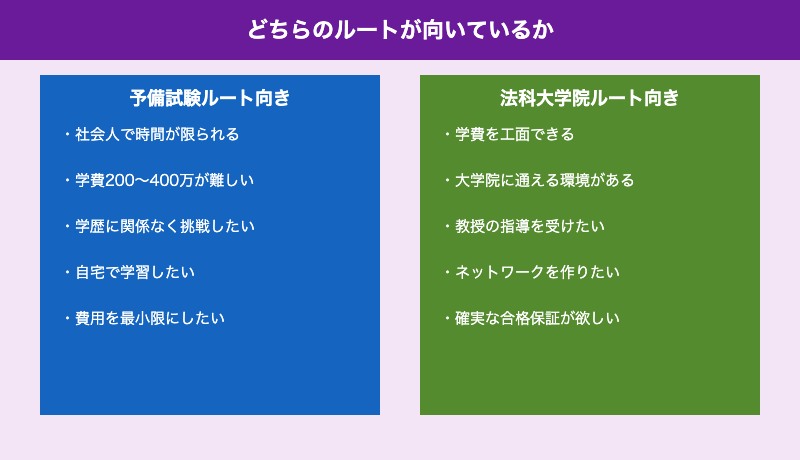 どちらのルートが向いているか

予備試験ルート向き

・社会人で時間が限られる

・学費200〜400万が難しい

・学歴に関係なく挑戦したい

・自宅で学習したい

・費用を最小限にしたい

法科大学院ルート向き

・学費を工面できる

・大学院に通える環境がある

・教授の指導を受けたい

・ネットワークを作りたい

・確実な合格保証が欲しい